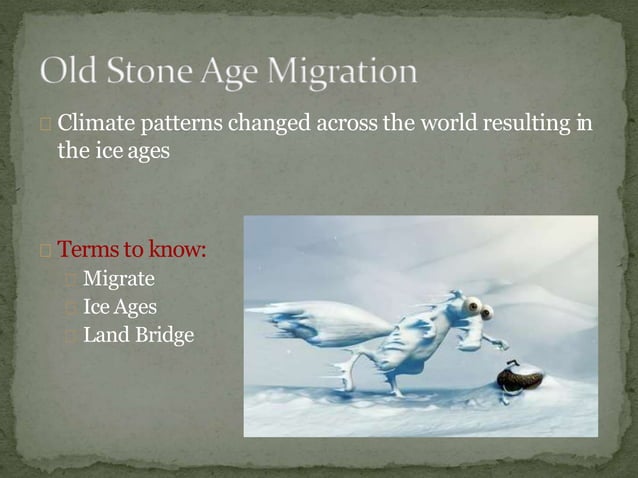 Old Stone Age Migration

Climate patterns changed across the world resulting in the ice ages

Terms to know:

Migrate

Ice Ages

Land Bridge